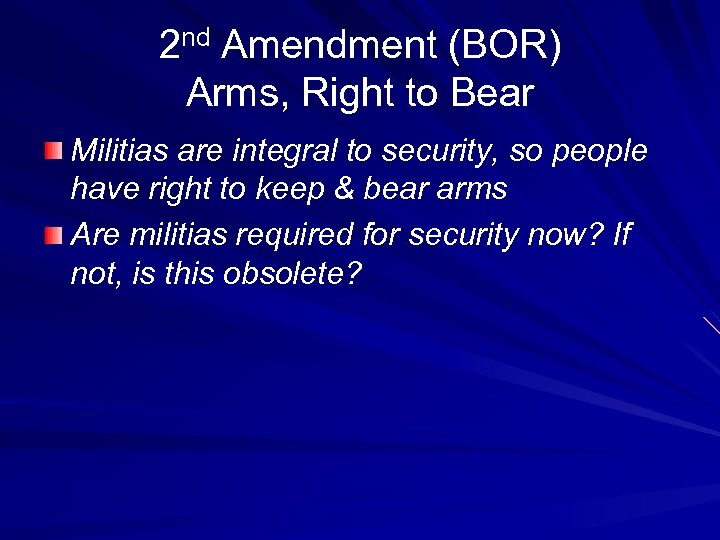 2nd Amendment (BOR)
Arms, Right to Bear

Militias are integral to security, so people have right to keep & bear arms

Are militias required for security now? If not, is this obsolete?